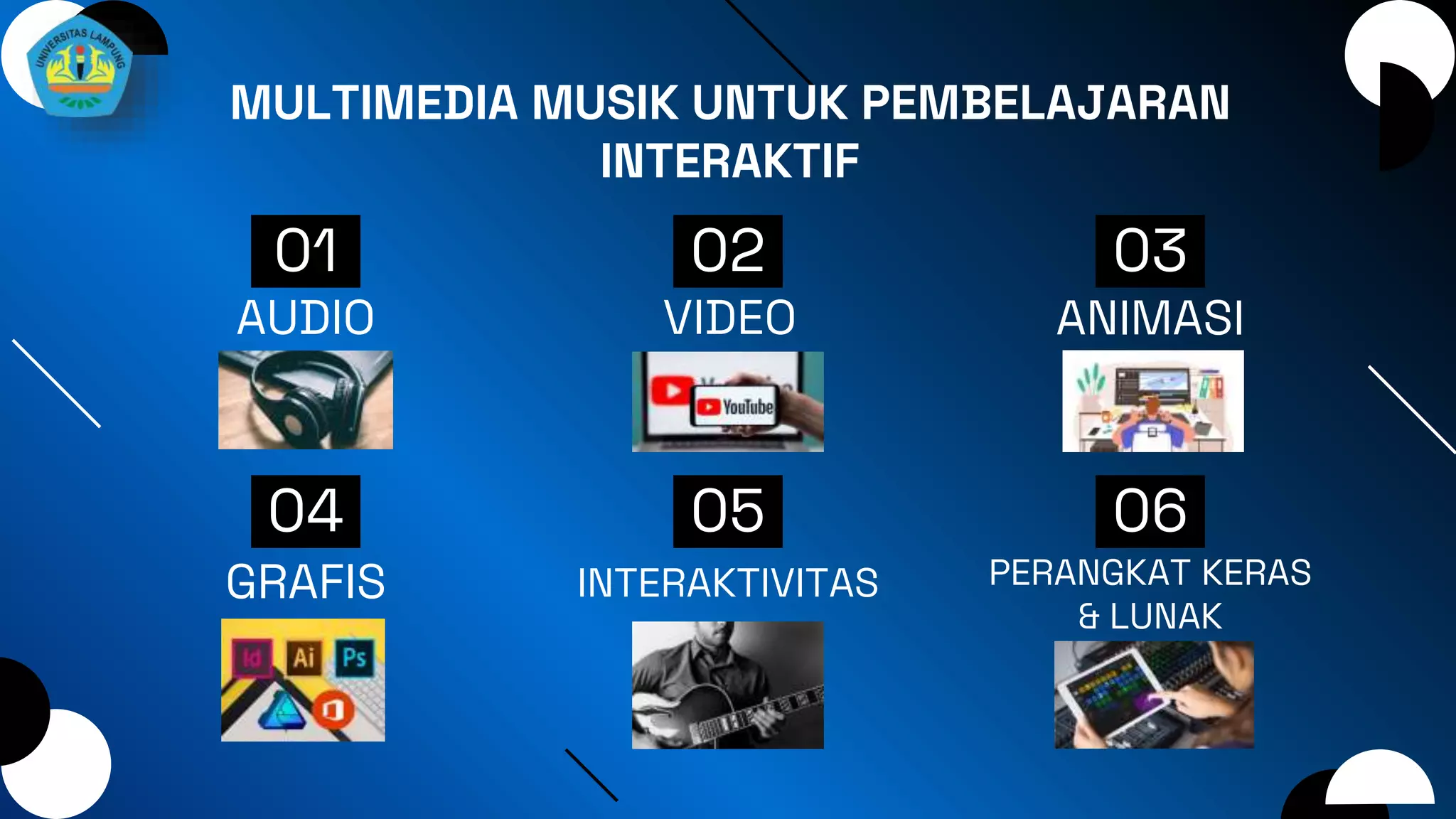 UNIVERSITAS LAMPUNG

MULTIMEDIA MUSIK UNTUK PEMBELAJARAN INTERAKTIF

01
AUDIO

02
VIDEO

YouTube

03
ANIMASI

04
GRAFIS

Id Ai Ps

05
INTERAKTIVITAS

06
PERANGKAT KERAS & LUNAK